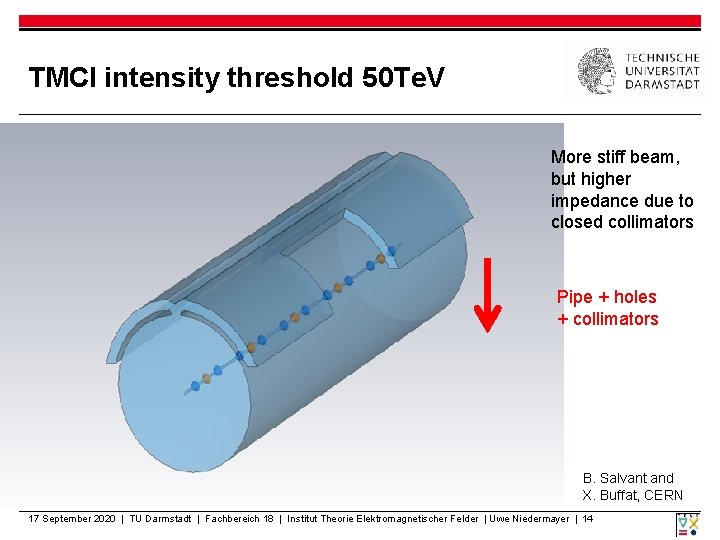 TMCI intensity threshold 50TeV

TECHNISCHE UNIVERSITÄT DARMSTADT

More stiff beam, but higher impedance due to closed collimators

Pipe + holes + collimators

B. Salvant and X. Buffat, CERN

17 September 2020 | TU Darmstadt | Fachbereich 18 | Institut Theorie Elektromagnetischer Felder | Uwe Niedermayer | 14